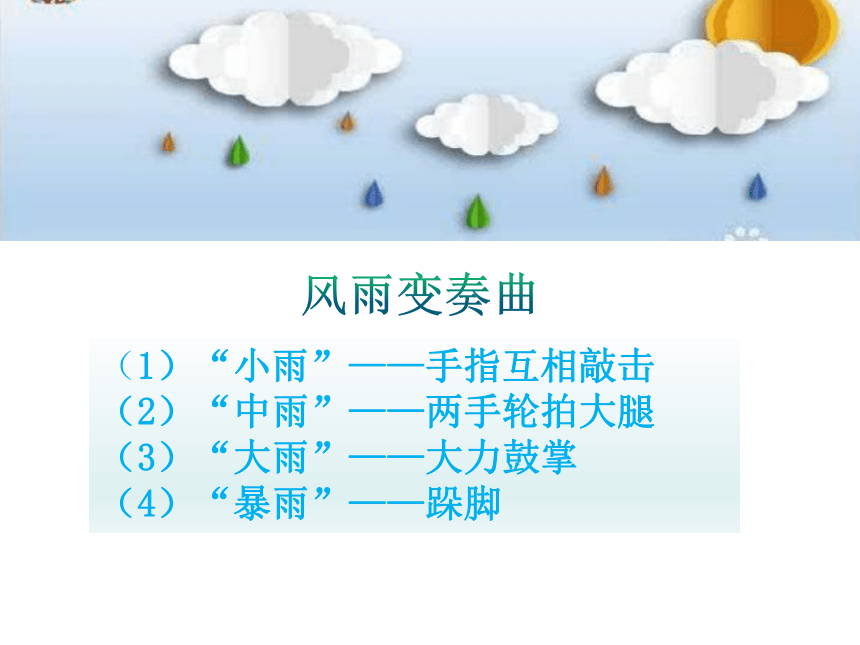 风雨变奏曲

（1）“小雨”——手指互相敲击
（2）“中雨”——两手轮拍大腿
（3）“大雨”——大力鼓掌
（4）“暴雨”——跺脚